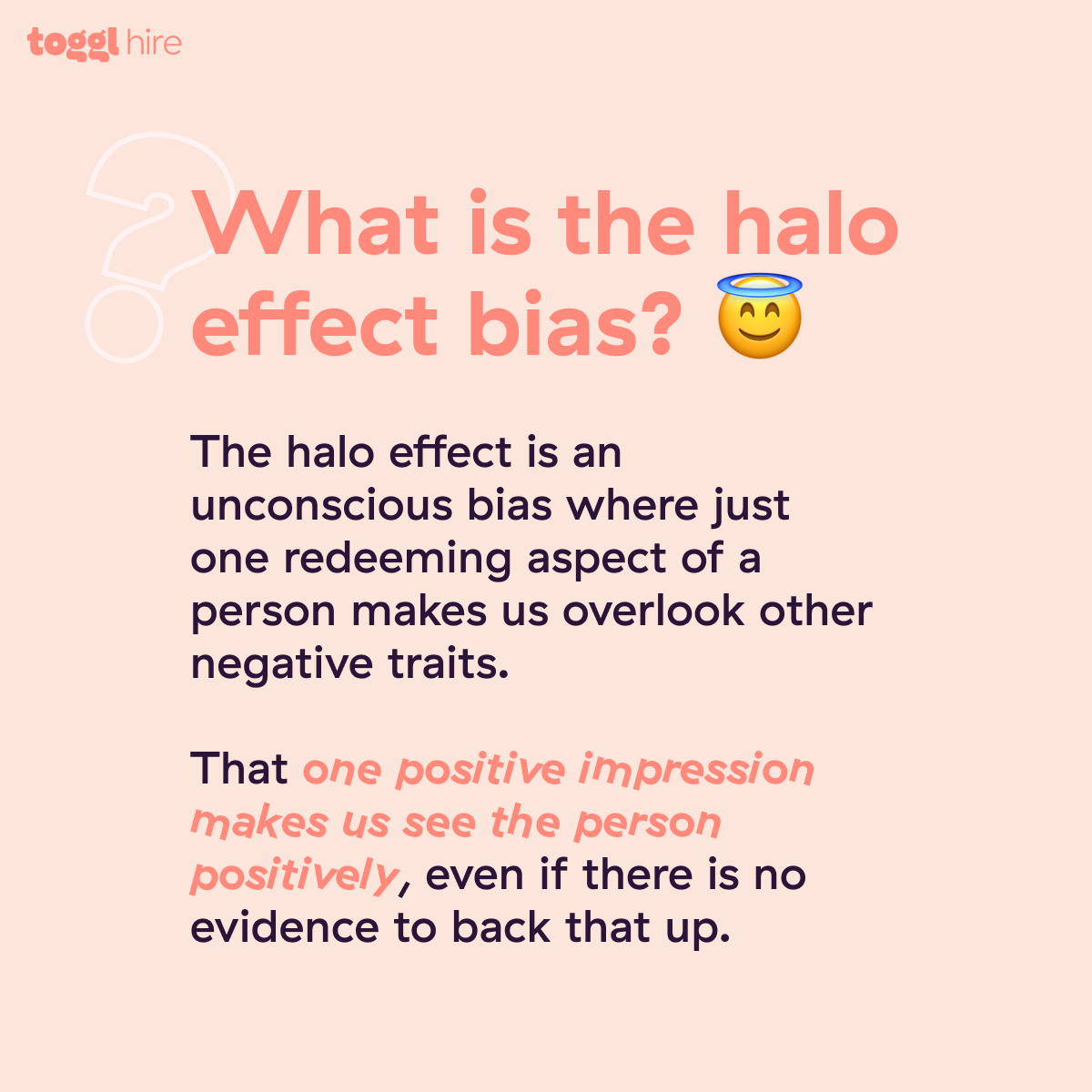 toggl hire

What is the halo effect bias? 😇

The halo effect is an unconscious bias where just one redeeming aspect of a person makes us overlook other negative traits.

That one positive impression makes us see the person positively, even if there is no evidence to back that up.